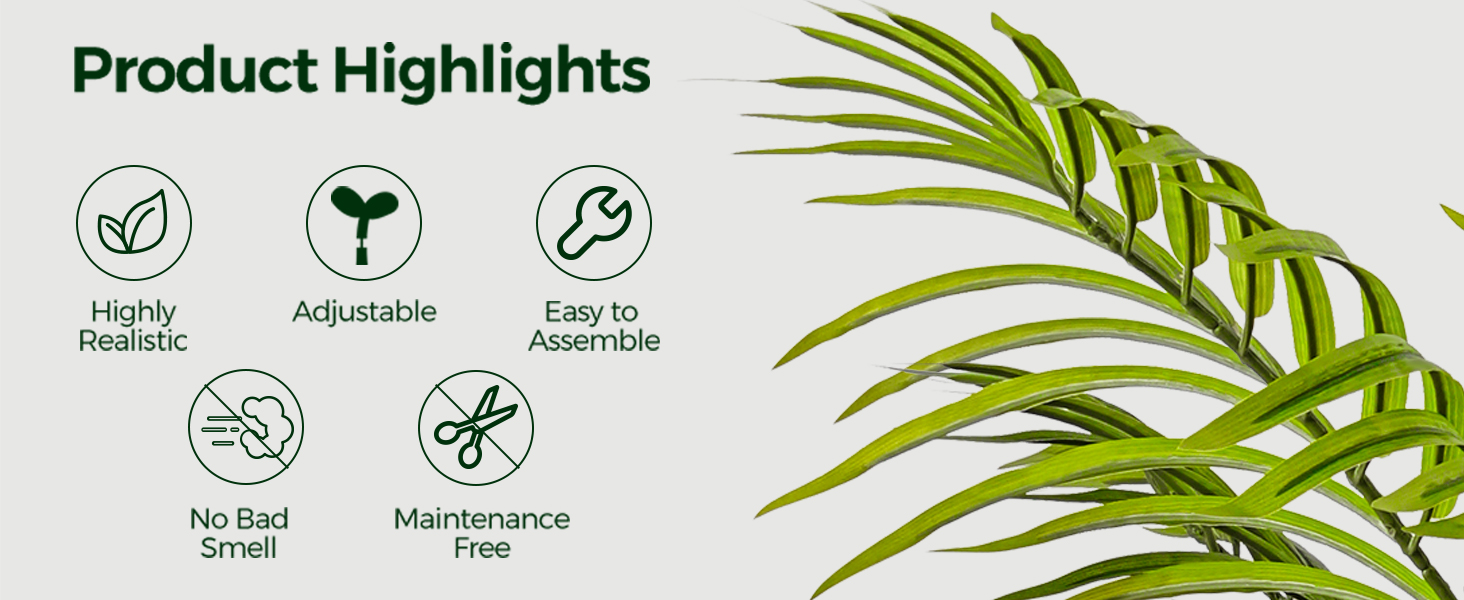 Product Highlights

Highly Realistic

Adjustable

Easy to Assemble

No Bad Smell

Maintenance Free